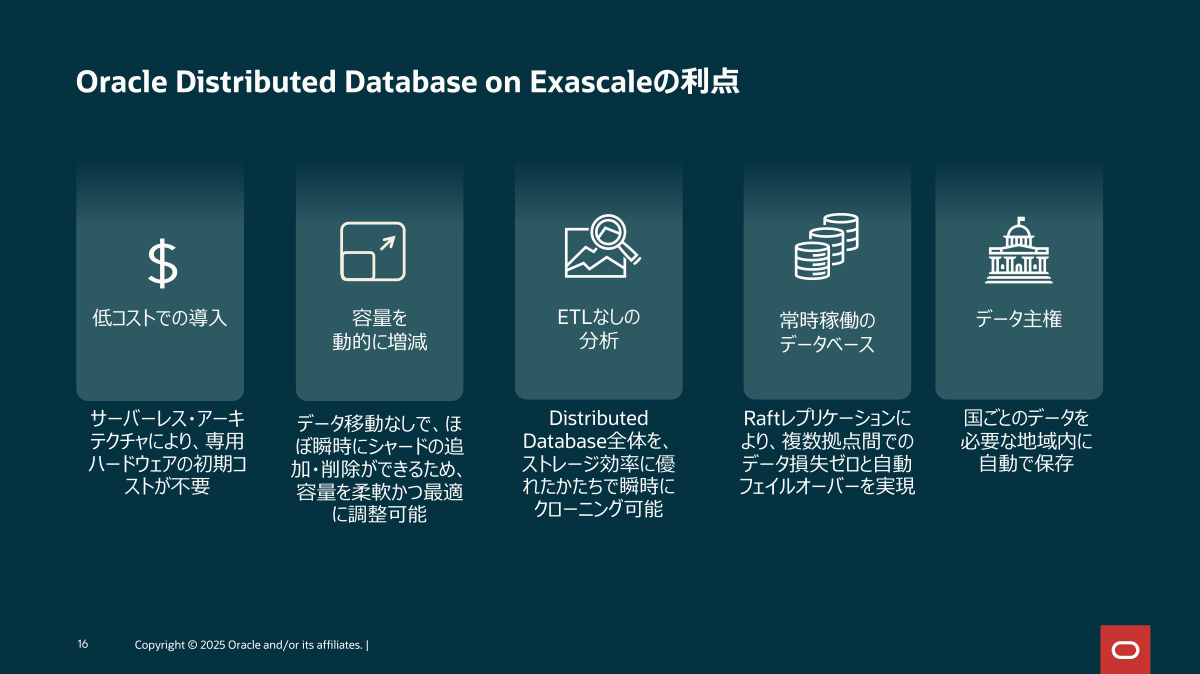 Oracle Distributed Database on Exascaleの利点

$

低コストでの導入

サーバーレス・アーキテクチャにより、専用ハードウェアの初期コストが不要

容量を動的に増減

データ移動なしで、ほぼ瞬時にシャードの追加・削除ができるため、容量を柔軟かつ最適に調整可能

ETLなしの分析

Distributed Database全体を、ストレージ効率に優れたかたちで瞬時にクローニング可能

常時稼働のデータベース

Raftレプリケーションにより、複数拠点間でのデータ損失ゼロと自動フェイルオーバーを実現

データ主権

国ごとのデータを必要な地域内に自動で保存

16 Copyright © 2025 Oracle and/or its affiliates. |